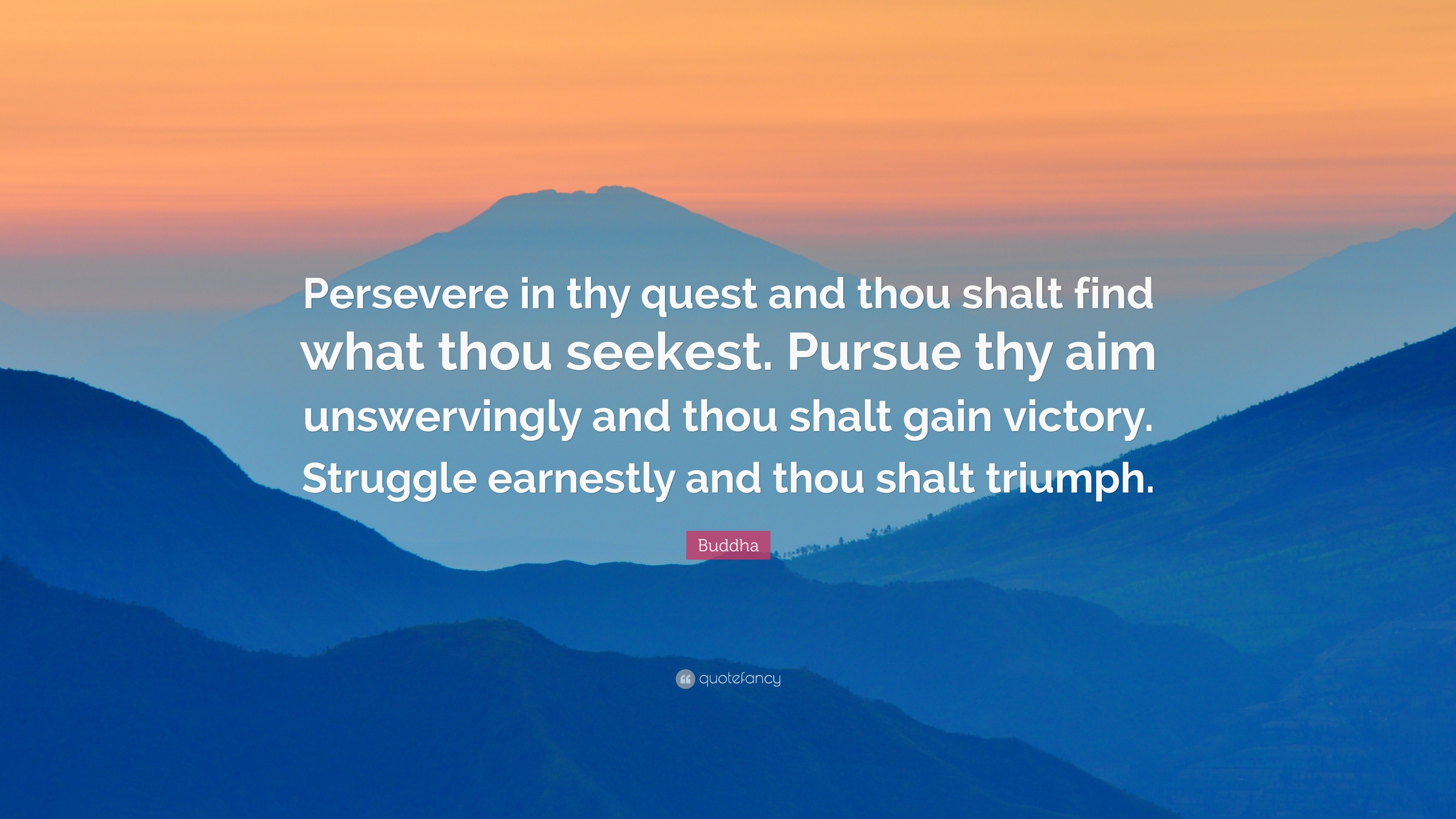 Persevere in thy quest and thou shalt find what thou seekest. Pursue thy aim unswervingly and thou shalt gain victory. Struggle earnestly and thou shalt triumph.

Buddha

quotefancy